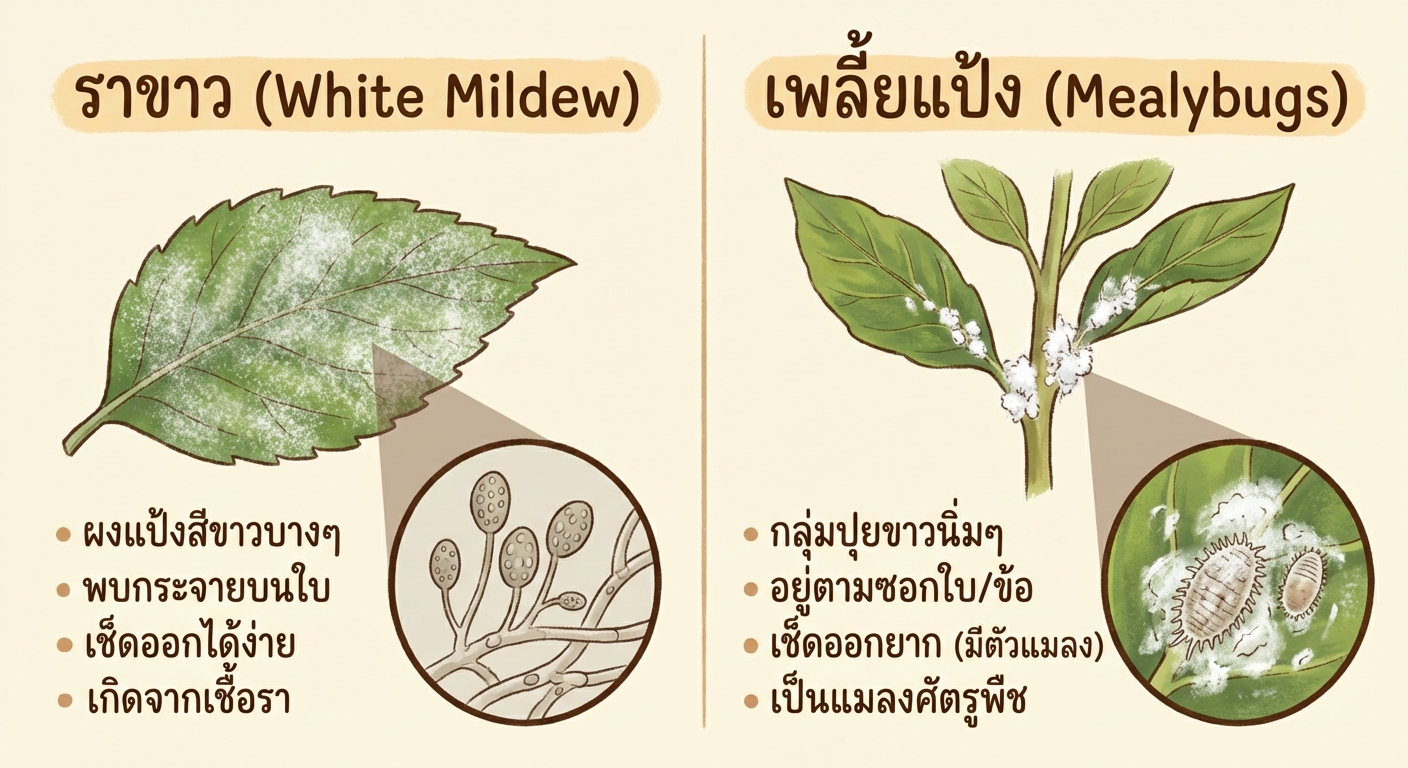 ราขาว (White Mildew)

• ผงแป้งสีขาวบางๆ
• พบกระจายบนใบ
• เช็ดออกได้ง่าย
• เกิดจากเชื้อรา

เพลี้ยแป้ง (Mealybugs)

• กลุ่มปุยขาวนิ่มๆ
• อยู่ตามซอกใบ/ข้อ
• เช็ดออกยาก (มีตัวแมลง)
• เป็นแมลงศัตรูพืช